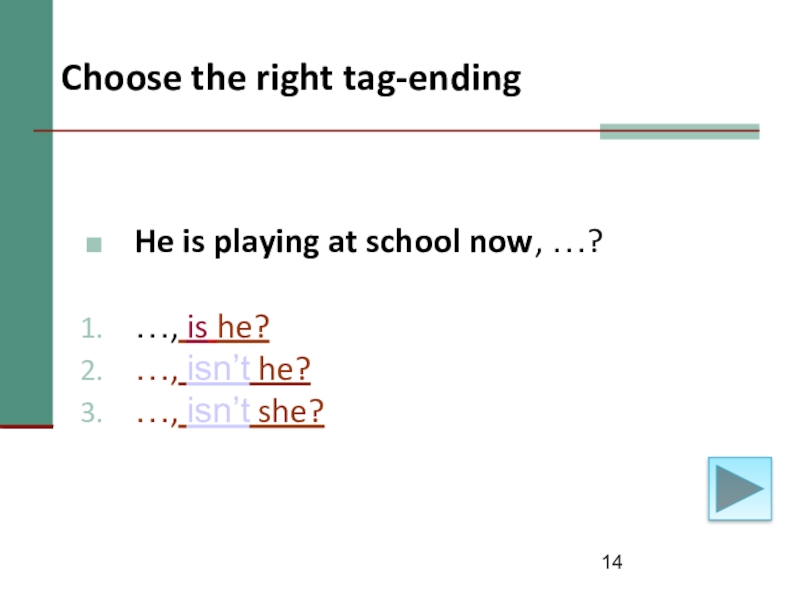 Choose the right tag-ending

He is playing at school now, …?

1. …, is he?
2. …, isn’t he?
3. …, isn’t she?

14